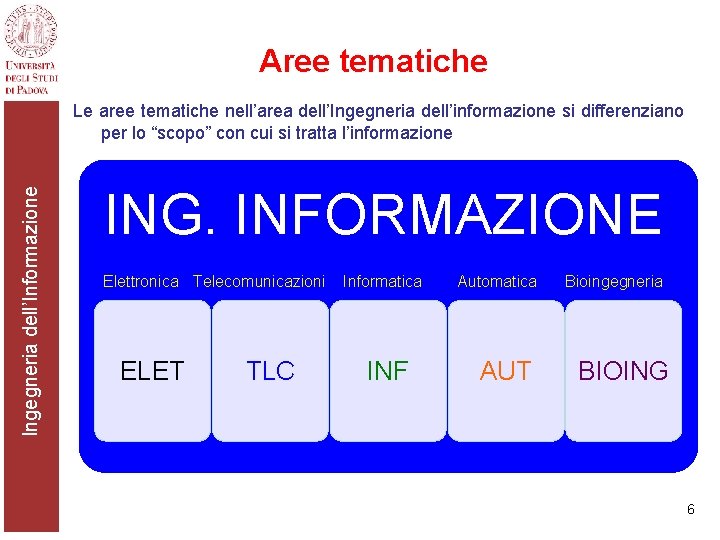 Università degli Studi di Padova

Ingegneria dell'Informazione

Aree tematiche

Le aree tematiche nell'area dell'Ingegneria dell'informazione si differenziano per lo "scopo" con cui si tratta l'informazione

ING. INFORMAZIONE

Elettronica Telecomunicazioni Informatica Automatica Bioingegneria

ELET TLC INF AUT BIOING

6